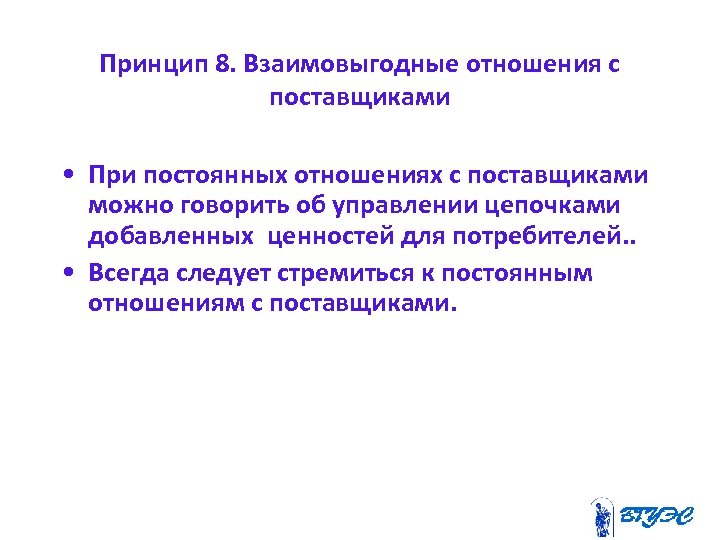 Принцип 8. Взаимовыгодные отношения с поставщиками

• При постоянных отношениях с поставщиками можно говорить об управлении цепочками добавленных ценностей для потребителей..

• Всегда следует стремиться к постоянным отношениям с поставщиками.

ВГУЭС